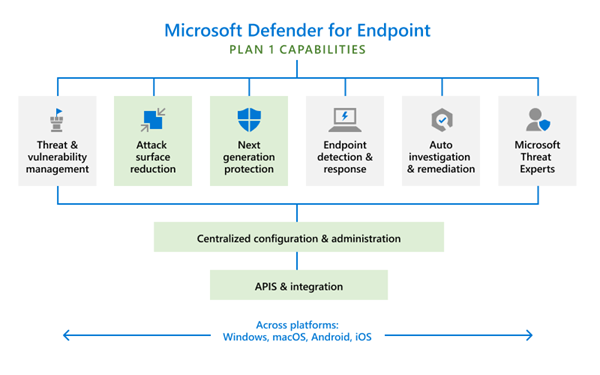 Microsoft Defender for Endpoint
PLAN 1 CAPABILITIES

Threat & vulnerability management

Attack surface reduction

Next generation protection

Endpoint detection & response

Auto investigation & remediation

Microsoft Threat Experts

Centralized configuration & administration

APIS & integration

Across platforms: Windows, macOS, Android, iOS